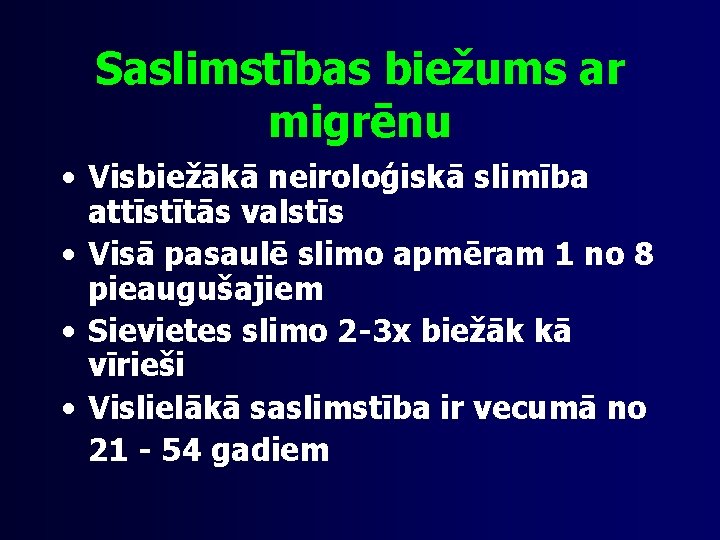 Saslimstības biežums ar migrēnu

• Visbiežākā neiroloģiskā slimība attīstītās valstīs
• Visā pasaulē slimo apmēram 1 no 8 pieaugušajiem
• Sievietes slimo 2-3x biežāk kā vīrieši
• Vislielākā saslimstība ir vecumā no 21 - 54 gadiem